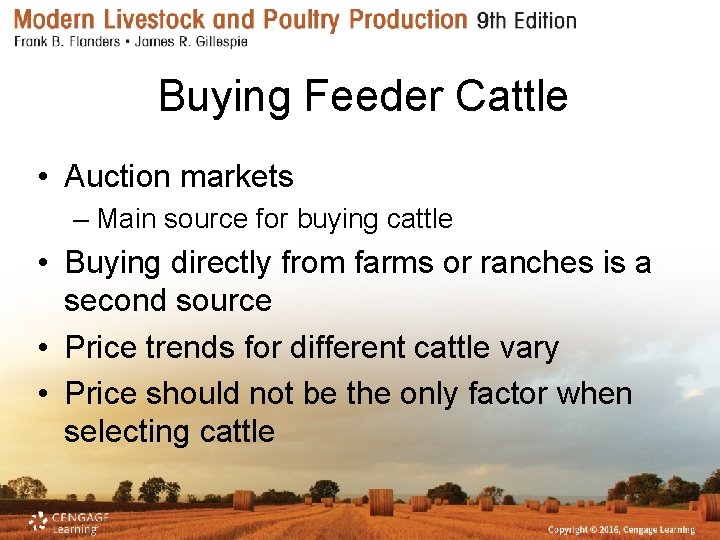 Modern Livestock and Poultry Production 9th Edition
Frank B. Flanders • James R. Gillespie

Buying Feeder Cattle

• Auction markets
– Main source for buying cattle
• Buying directly from farms or ranches is a second source
• Price trends for different cattle vary
• Price should not be the only factor when selecting cattle

CENGAGE Learning

Copyright © 2016, Cengage Learning